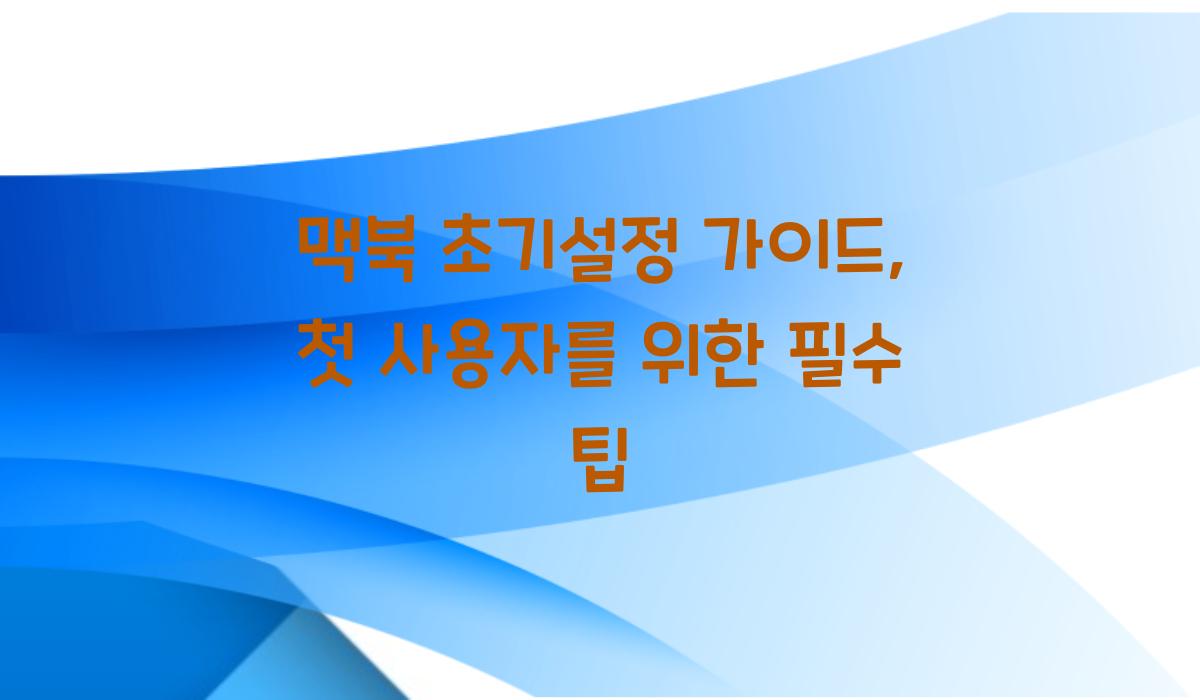 맥북 초기설정 가이드, 첫 사용자를 위한 필수 팁